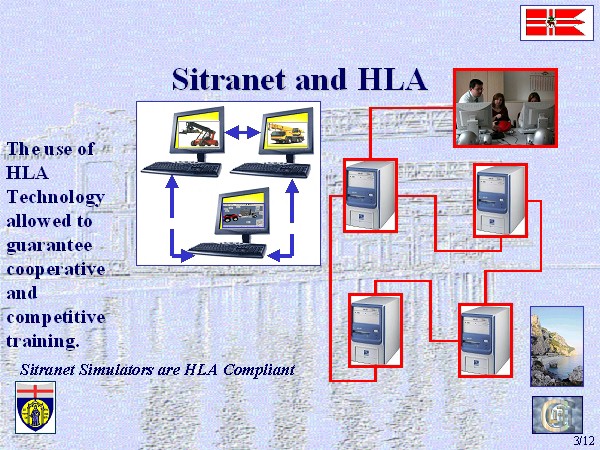 Sitranet and HLA

The use of HLA Technology allowed to guarantee cooperative and competitive training.

Sitranet Simulators are HLA Compliant

3/12